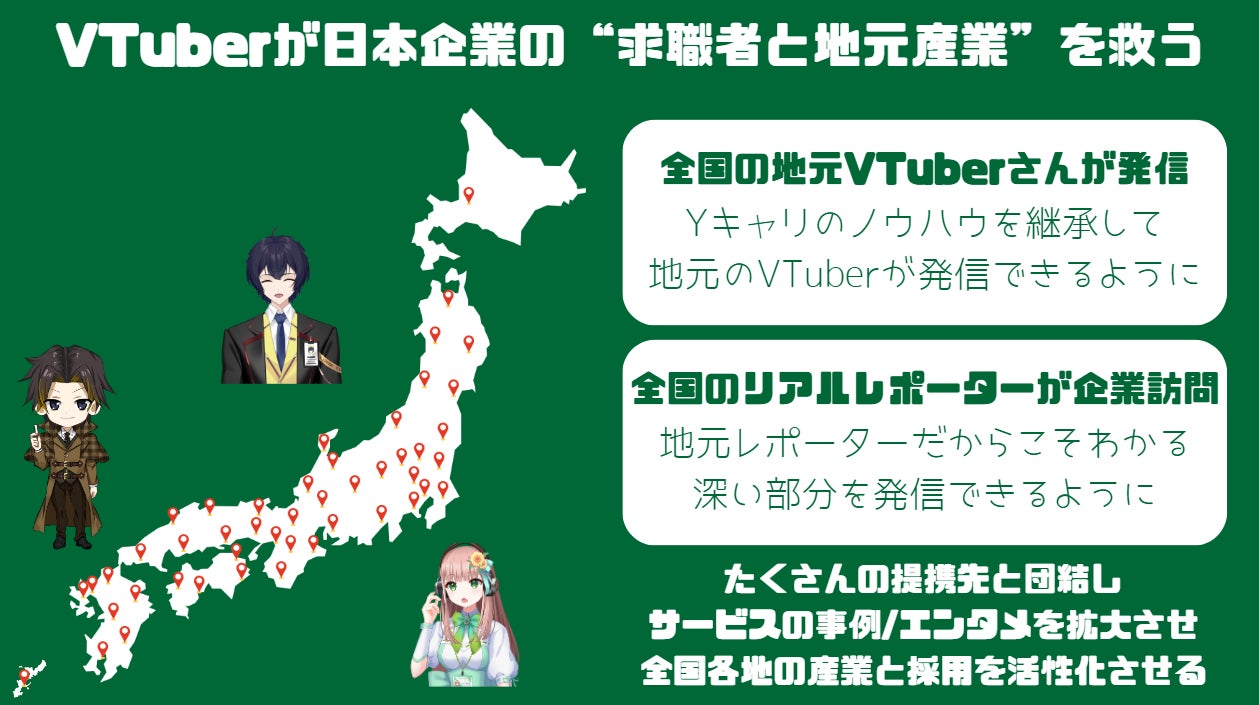 VTuberが日本企業の“求職者と地元産業”を救う

全国の地元VTuberさんが発信
Yキャリのノウハウを継承して
地元のVTuberが発信できるように

全国のリアルレポーターが企業訪問
地元レポーターだからこそわかる
深い部分を発信できるように

たくさんの提携先と団結し
サービスの事例/エンタメを拡大させ
全国各地の産業と採用を活性化させる